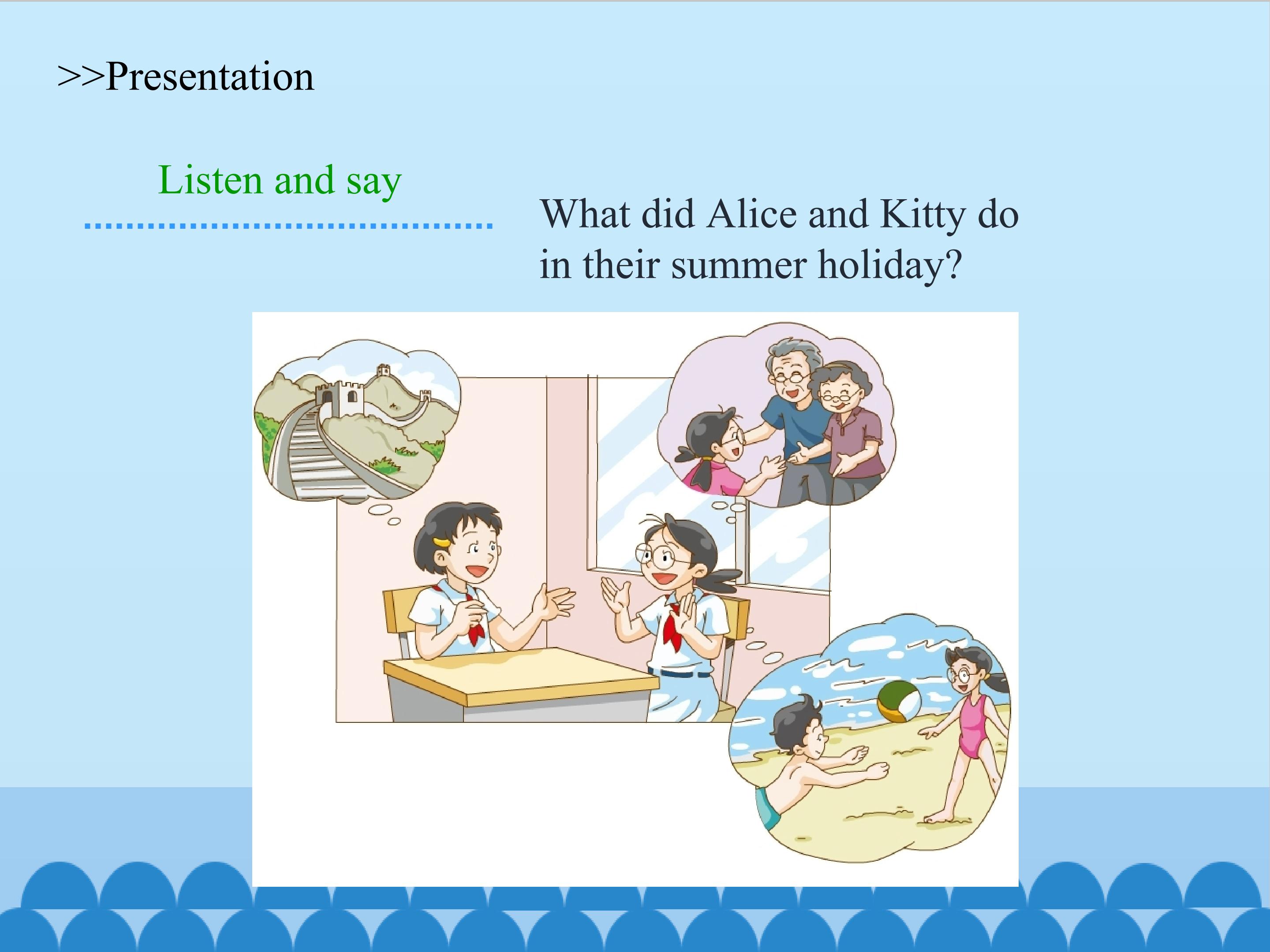 >>Presentation

Listen and say

What did Alice and Kitty do in their summer holiday?